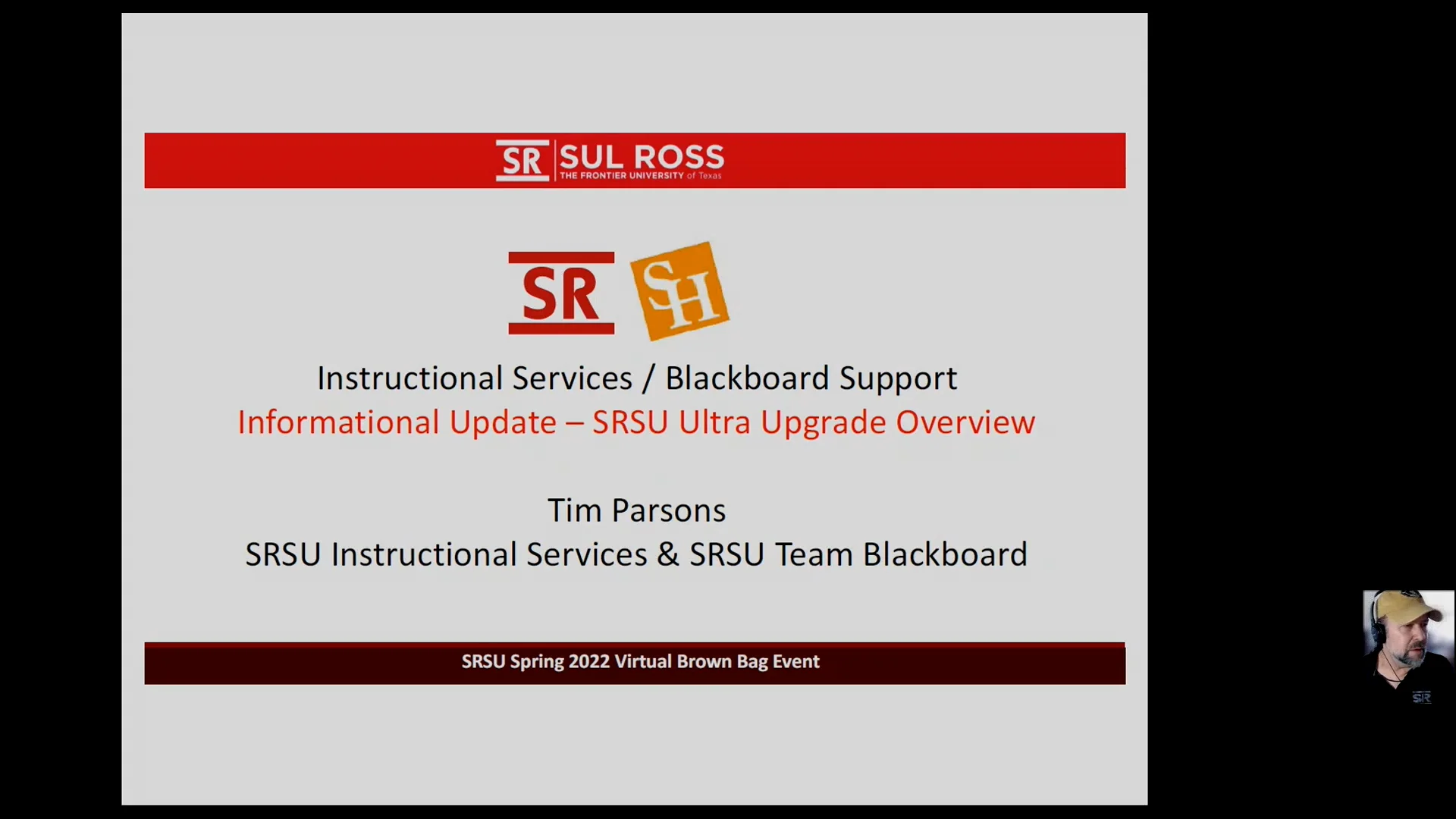 SR SUL ROSS
THE FRONTIER UNIVERSITY of Texas

SR SH

Instructional Services / Blackboard Support
Informational Update – SRSU Ultra Upgrade Overview

Tim Parsons
SRSU Instructional Services & SRSU Team Blackboard

SRSU Spring 2022 Virtual Brown Bag Event

SR